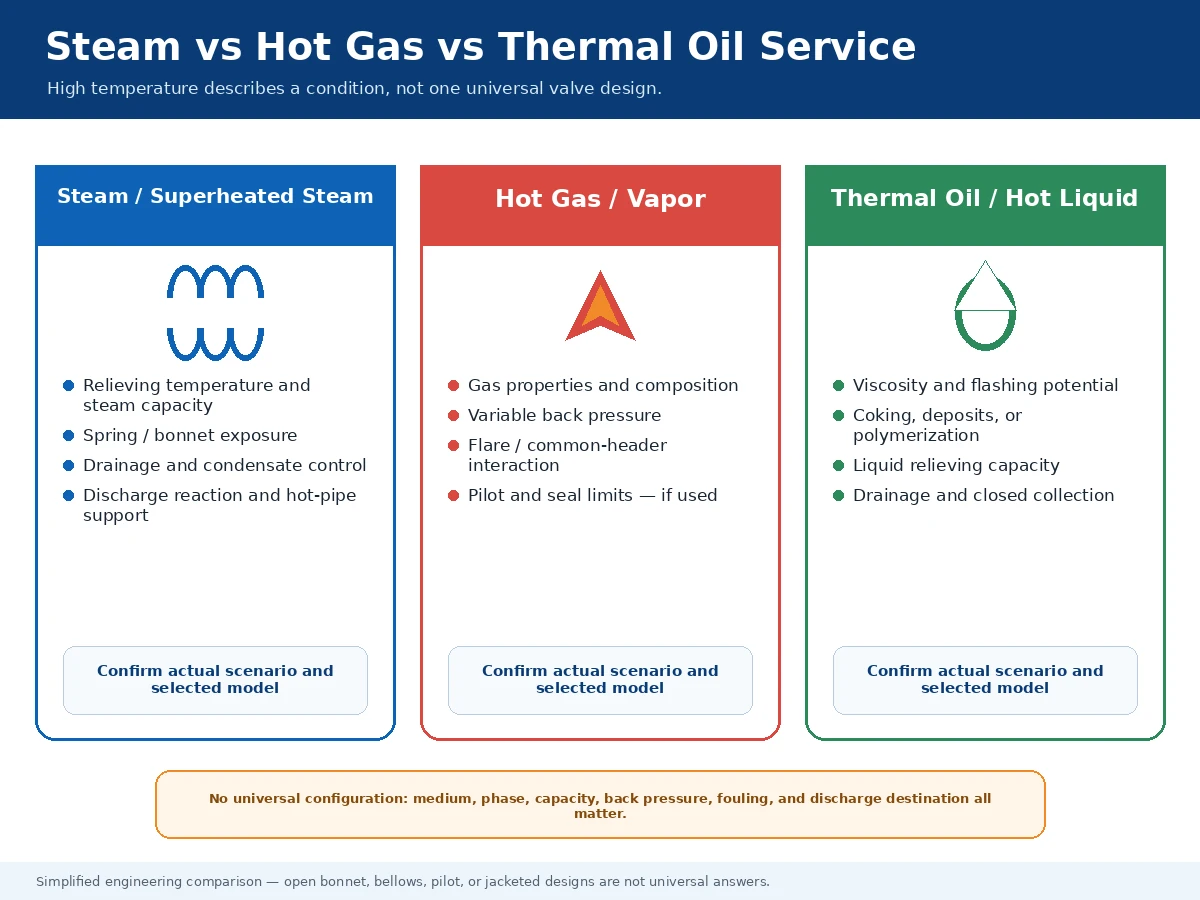 Steam vs Hot Gas vs Thermal Oil Service

High temperature describes a condition, not one universal valve design.

Steam / Superheated Steam

- Relieving temperature and steam capacity
- Spring / bonnet exposure
- Drainage and condensate control
- Discharge reaction and hot-pipe support

Confirm actual scenario and selected model

Hot Gas / Vapor

- Gas properties and composition
- Variable back pressure
- Flare / common-header interaction
- Pilot and seal limits — if used

Confirm actual scenario and selected model

Thermal Oil / Hot Liquid

- Viscosity and flashing potential
- Coking, deposits, or polymerization
- Liquid relieving capacity
- Drainage and closed collection

Confirm actual scenario and selected model

No universal configuration: medium, phase, capacity, back pressure, fouling, and discharge destination all matter.

Simplified engineering comparison — open bonnet, bellows, pilot, or jacketed designs are not universal answers.